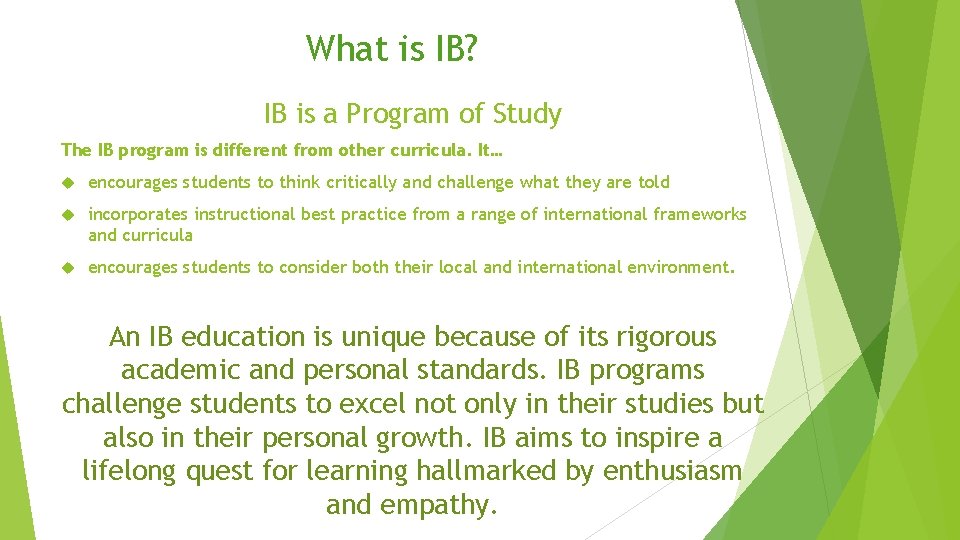 What is IB?

IB is a Program of Study

The IB program is different from other curricula. It…

encourages students to think critically and challenge what they are told

incorporates instructional best practice from a range of international frameworks and curricula

encourages students to consider both their local and international environment.

An IB education is unique because of its rigorous academic and personal standards. IB programs challenge students to excel not only in their studies but also in their personal growth. IB aims to inspire a lifelong quest for learning hallmarked by enthusiasm and empathy.